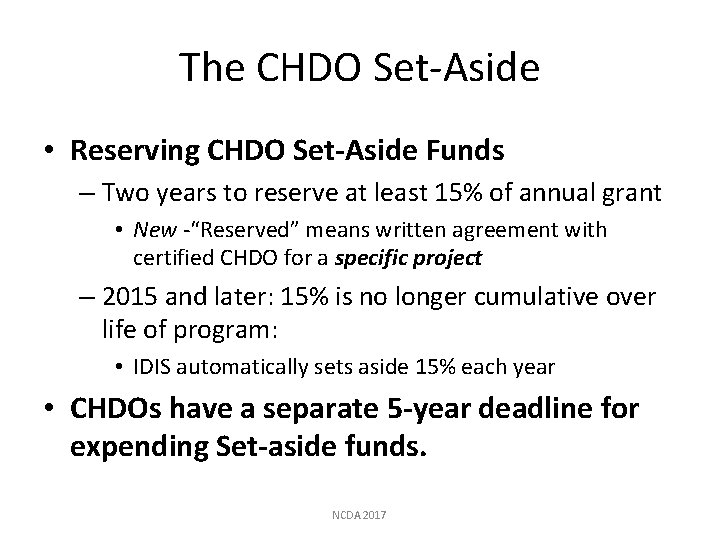 The CHDO Set-Aside

• Reserving CHDO Set-Aside Funds
– Two years to reserve at least 15% of annual grant
• New -"Reserved" means written agreement with certified CHDO for a specific project
– 2015 and later: 15% is no longer cumulative over life of program:
• IDIS automatically sets aside 15% each year
• CHDOs have a separate 5-year deadline for expending Set-aside funds.

NCDA 2017